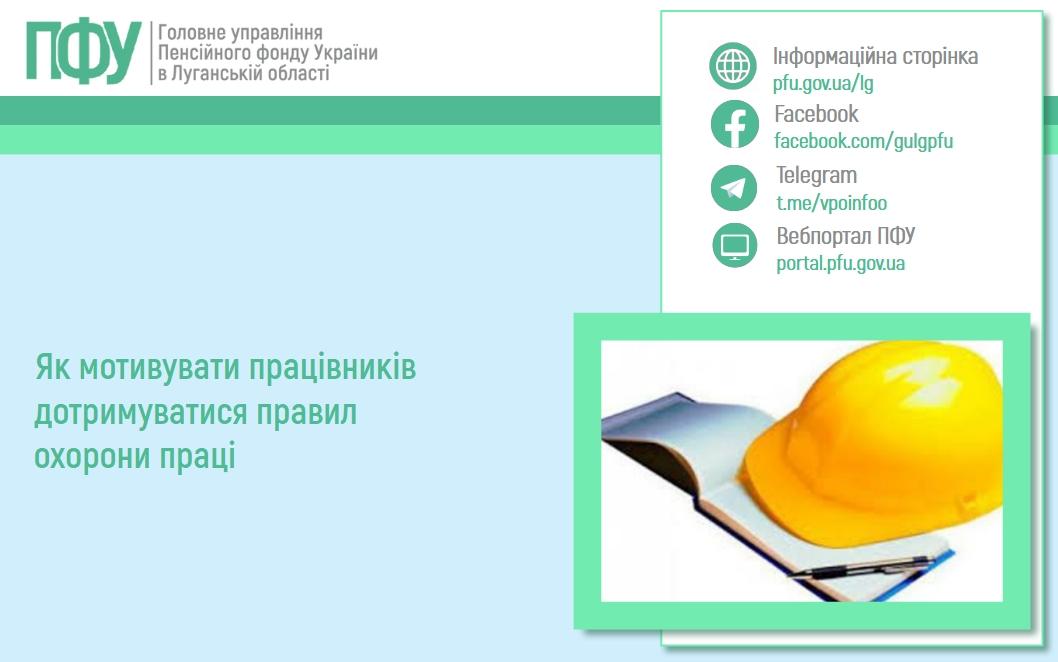 ПФУ
Головне управління Пенсійного фонду України в Луганській області

Інформаційна сторінка
pfu.gov.ua/lg
Facebook
facebook.com/gulgpfu
Telegram
t.me/vpoinfoo
Вебпортал ПФУ
portal.pfu.gov.ua

Як мотивувати працівників дотримуватися правил охорони праці